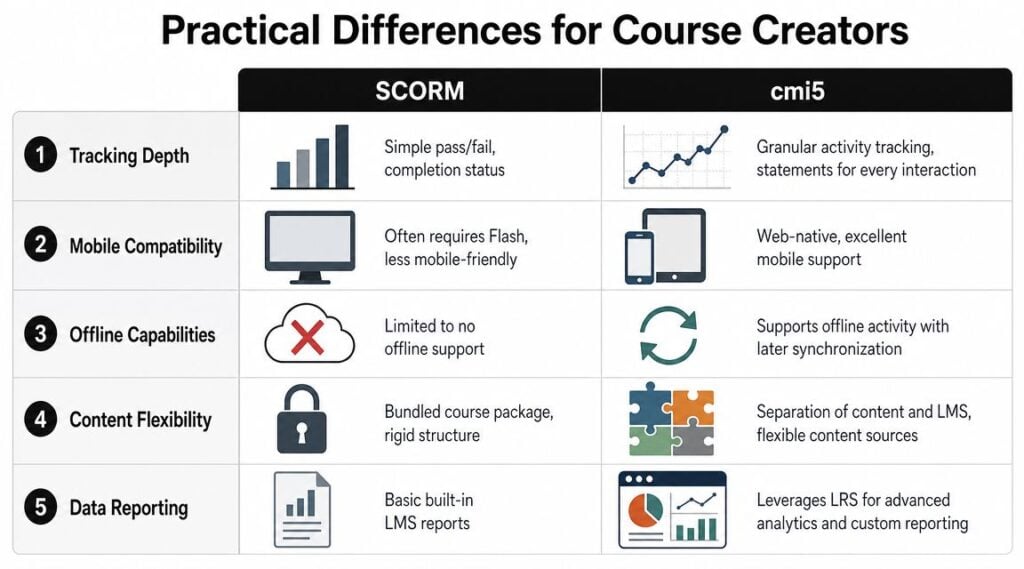 Practical Differences for Course Creators

| | SCORM | cmi5 |
|---|---|---|
| 1 Tracking Depth | Simple pass/fail, completion status | Granular activity tracking, statements for every interaction |
| 2 Mobile Compatibility | Often requires Flash, less mobile-friendly | Web-native, excellent mobile support |
| 3 Offline Capabilities | Limited to no offline support | Supports offline activity with later synchronization |
| 4 Content Flexibility | Bundled course package, rigid structure | Separation of content and LMS, flexible content sources |
| 5 Data Reporting | Basic built-in LMS reports | Leverages LRS for advanced analytics and custom reporting |